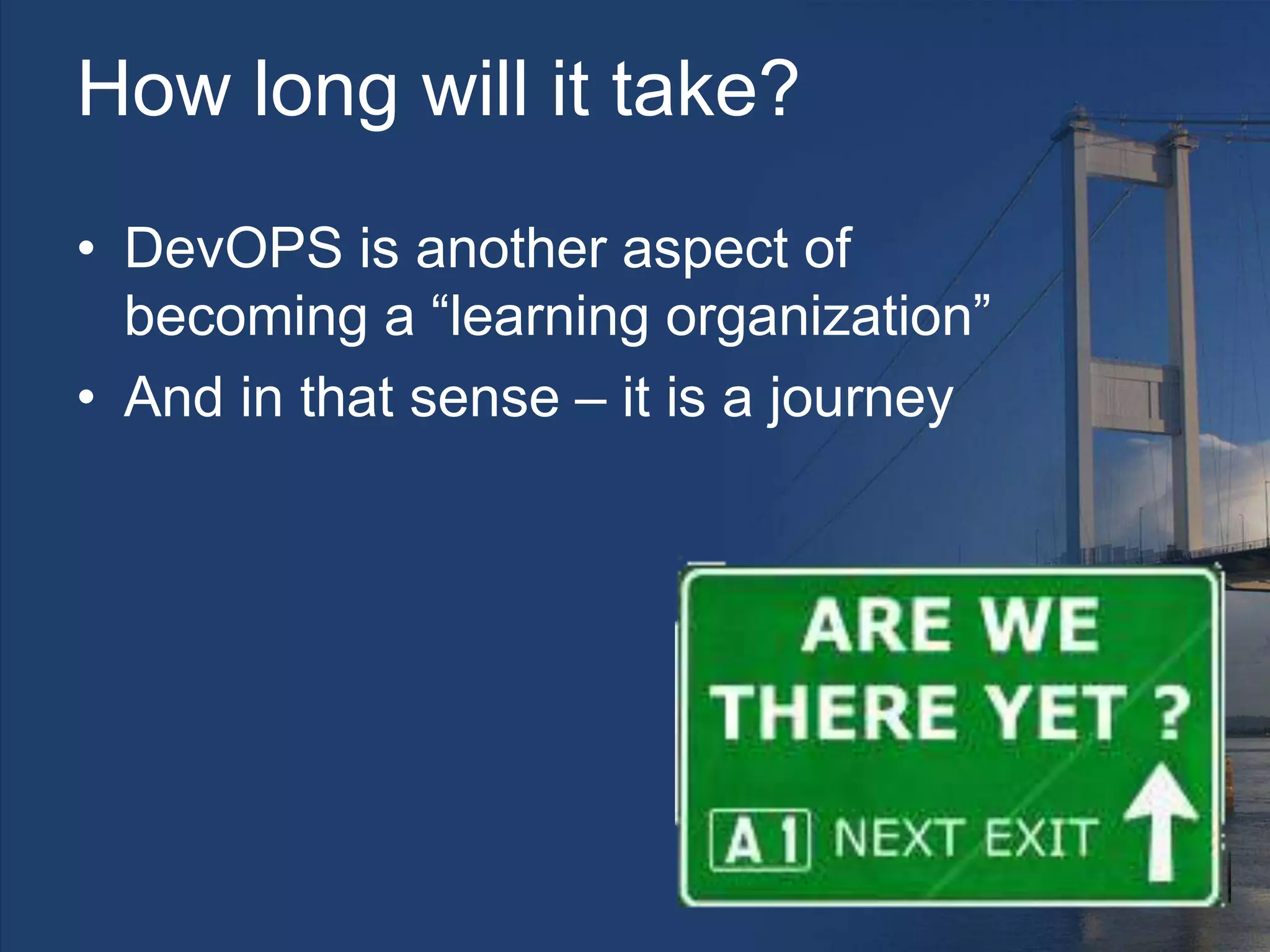 How long will it take?

• DevOPS is another aspect of becoming a “learning organization”
• And in that sense – it is a journey

ARE WE THERE YET ?

A 1 NEXT EXIT